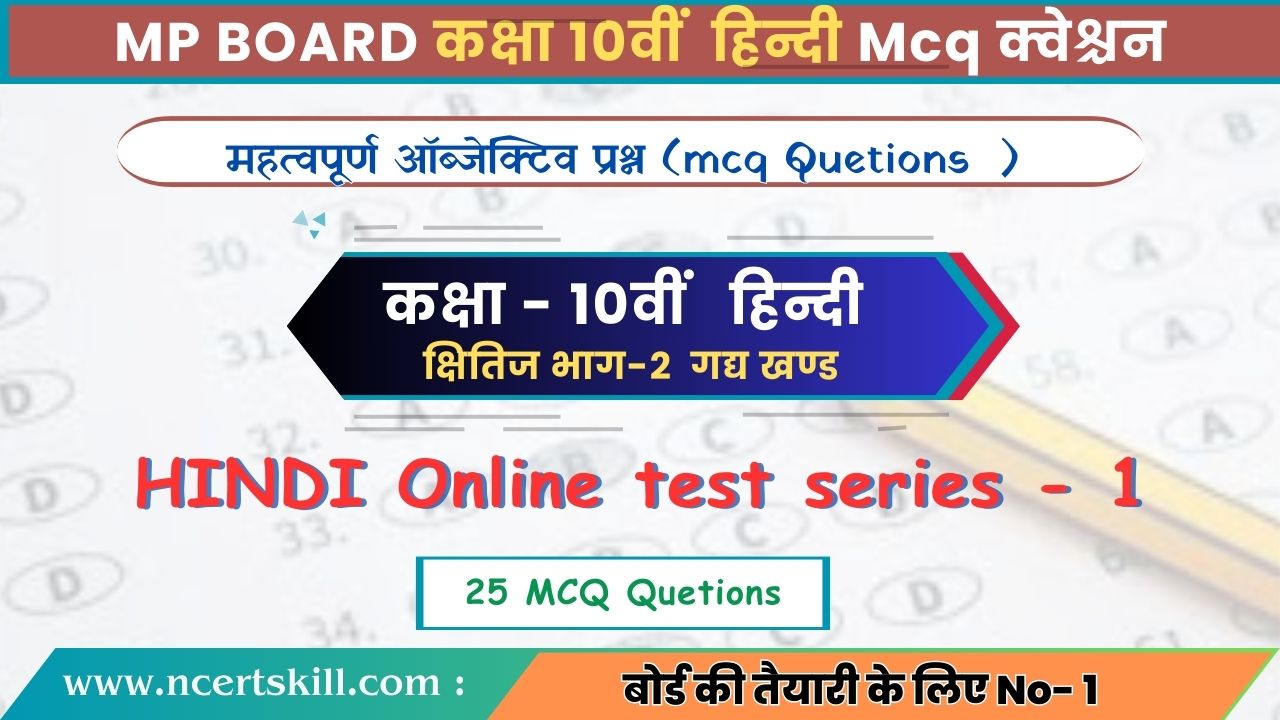 MP BOARD कक्षा 10वीं हिन्दी Mcq क्वेश्चन

महत्वपूर्ण ऑब्जेक्टिव प्रश्न (mcq Quetions )

कक्षा - 10वीं हिन्दी
क्षितिज भाग-2 गद्य खण्ड

HINDI Online test series - 1

25 MCQ Quetions

www.ncertskill.com : बोर्ड की तैयारी के लिए No- 1